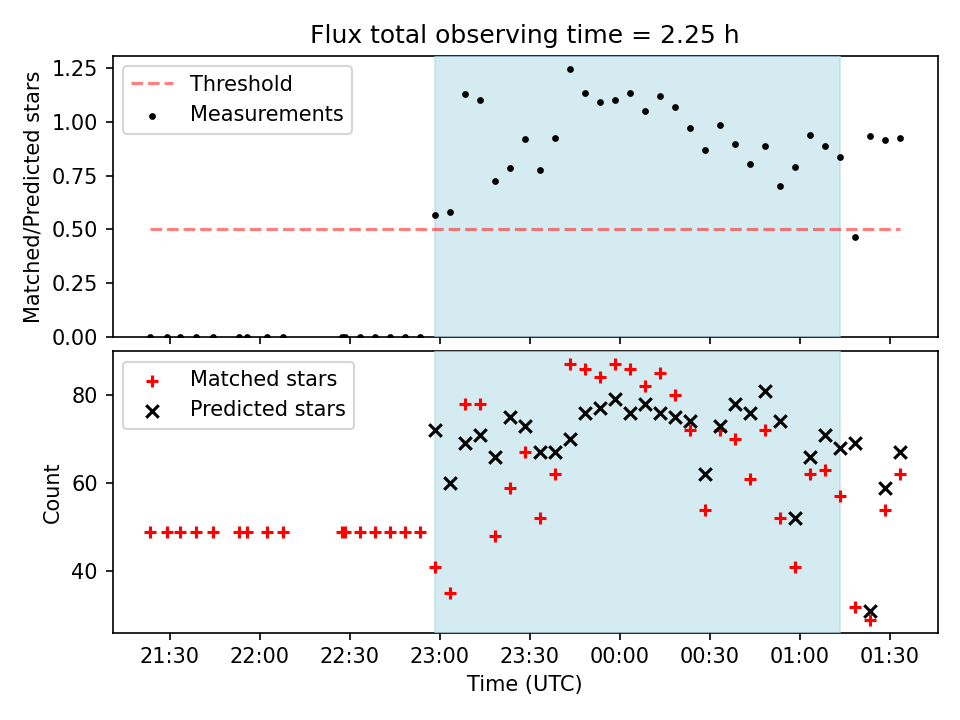 Flux total observing time = 2.25 h

Threshold
Measurements

Matched/Predicted stars

1.25
1.00
0.75
0.50
0.25
0.00

Matched stars
Predicted stars

Count

80
60
40

21:30
22:00
22:30
23:00
23:30
00:00
00:30
01:00
01:30

Time (UTC)